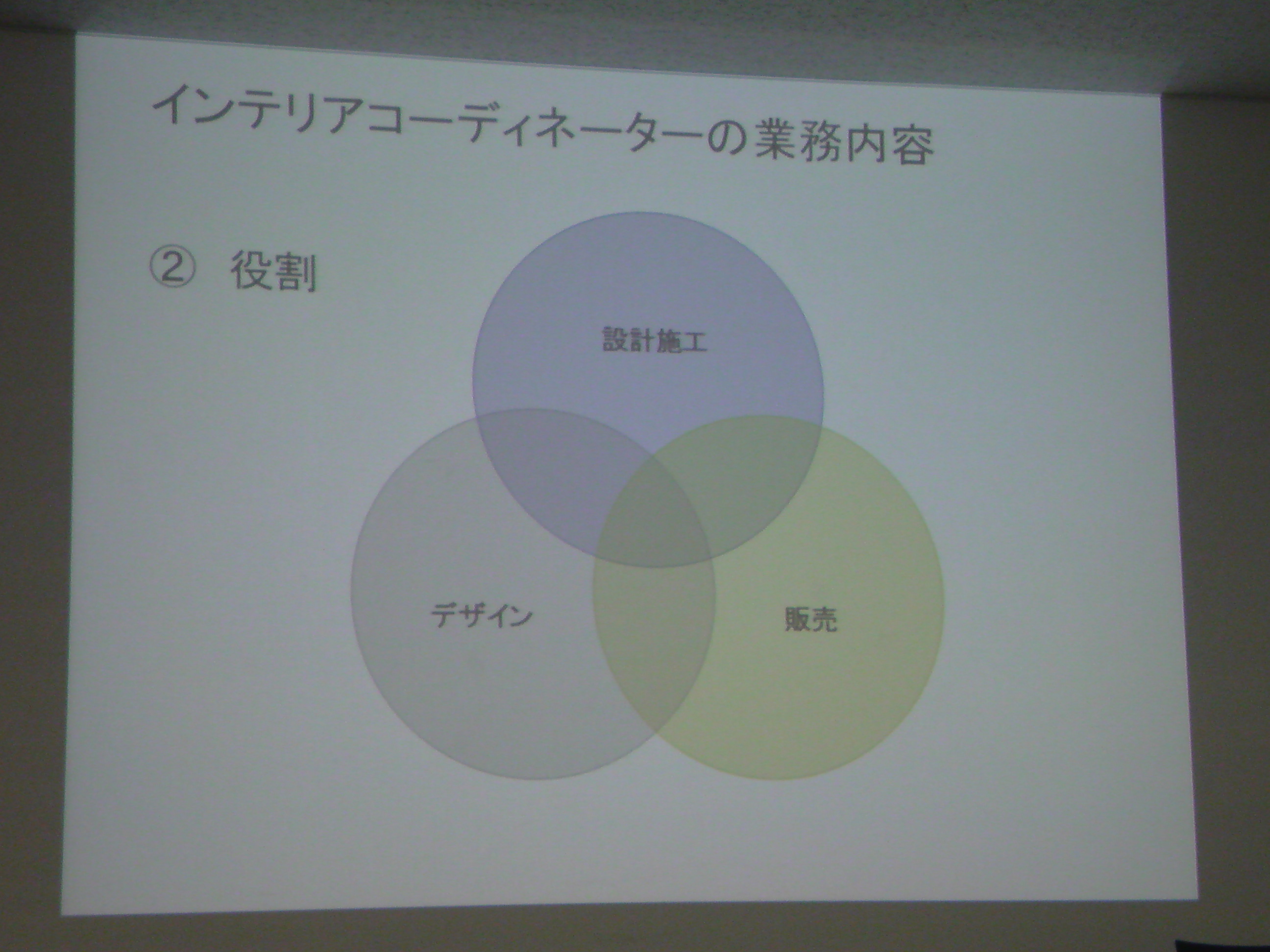 インテリアコーディネーターの業務内容

② 役割

設計施工

デザイン

販売